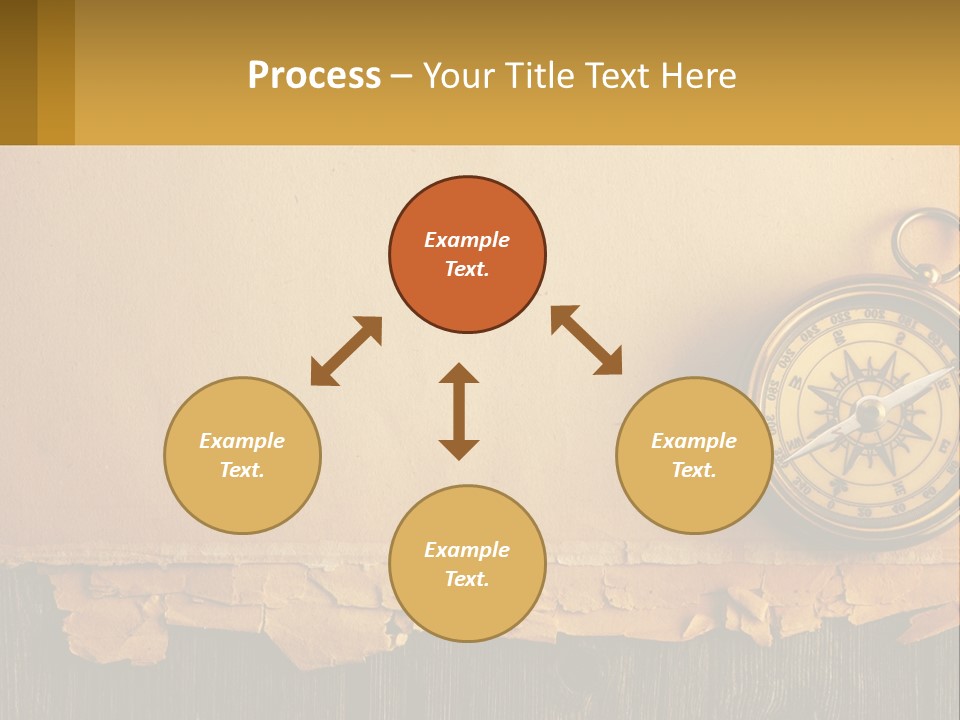 Process – Your Title Text Here

Example Text.

Example Text.

Example Text.

Example Text.